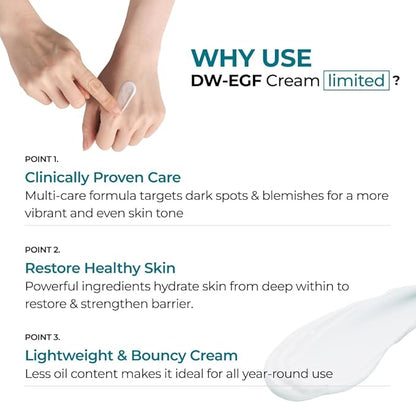 WHY USE
DW-EGF Cream limited ?

POINT 1.
Clinically Proven Care
Multi-care formula targets dark spots & blemishes for a more vibrant and even skin tone

POINT 2.
Restore Healthy Skin
Powerful ingredients hydrate skin from deep within to restore & strengthen barrier.

POINT 3.
Lightweight & Bouncy Cream
Less oil content makes it ideal for all year-round use